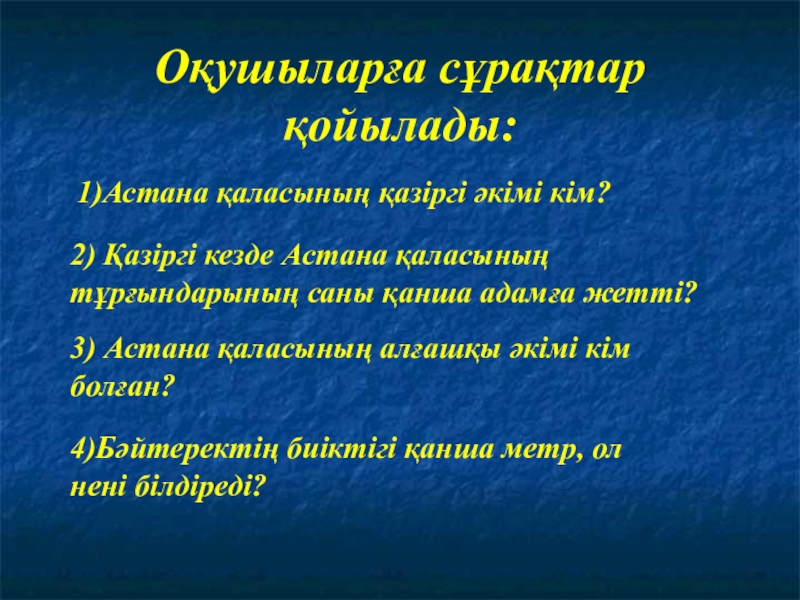 Оқушыларға сұрақтар қойылады:

1)Астана қаласының қазіргі әкімі кім?

2) Қазіргі кезде Астана қаласының тұрғындарының саны қанша адамға жетті?

3) Астана қаласының алғашқы әкімі кім болған?

4)Бәйтеректің биіктігі қанша метр, ол нені білдіреді?